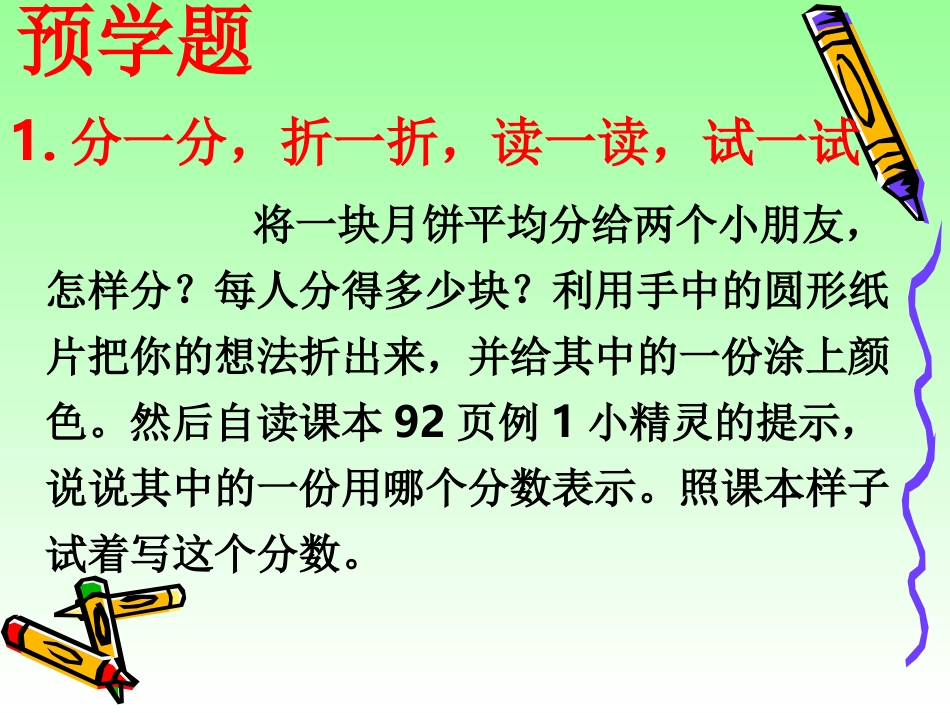 预学题

1. 分一分，折一折，读一读，试一试

将一块月饼平均分给两个小朋友，怎样分？每人分得多少块？利用手中的圆形纸片把你的想法折出来，并给其中的一份涂上颜色。然后自读课本 92 页例 1 小精灵的提示，说说其中的一份用哪个分数表示。照课本样子试着写这个分数。